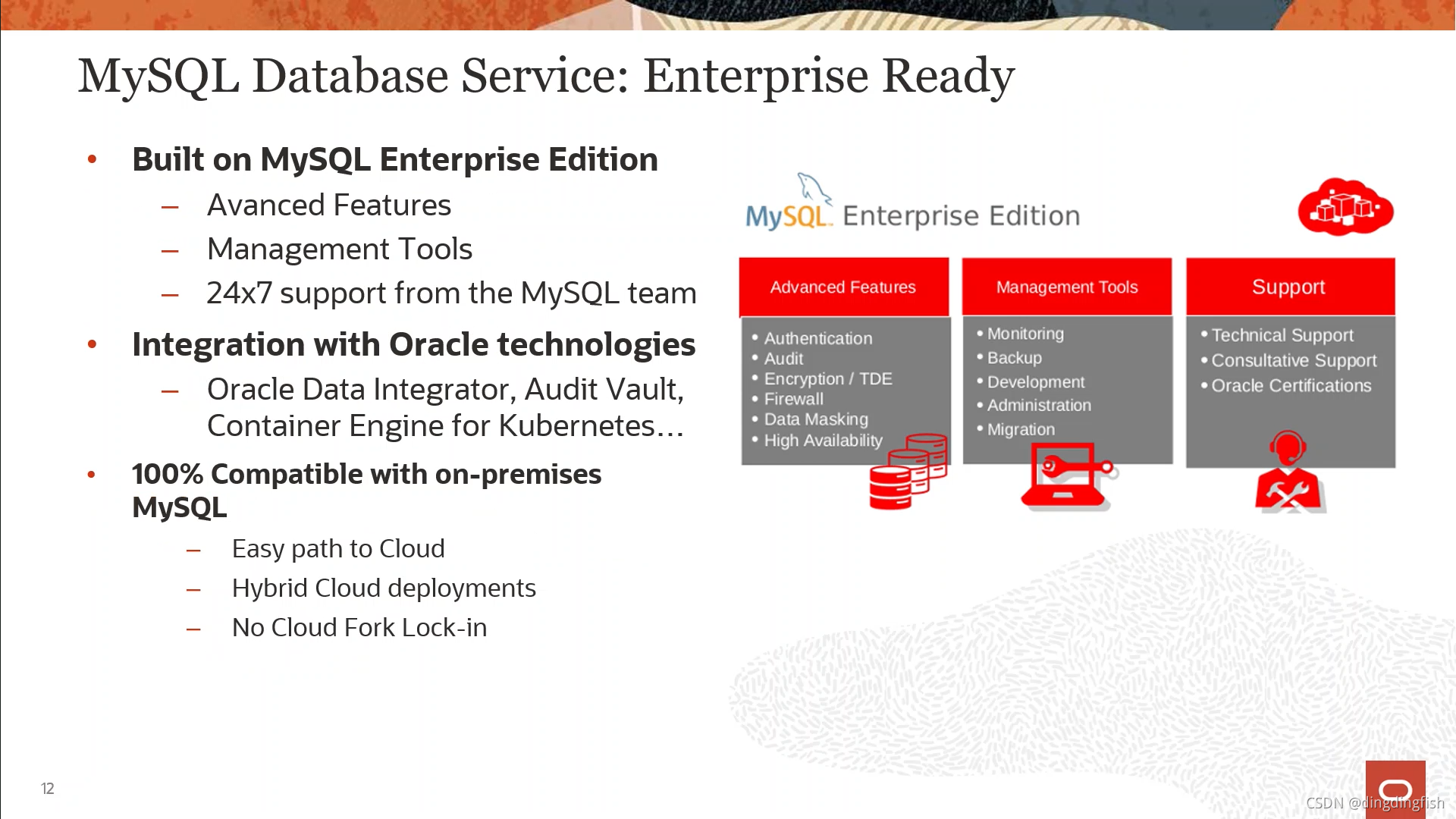 MySQL Database Service: Enterprise Ready

• Built on MySQL Enterprise Edition
– Avanced Features
– Management Tools
– 24x7 support from the MySQL team

• Integration with Oracle technologies
– Oracle Data Integrator, Audit Vault, Container Engine for Kubernetes…

• 100% Compatible with on-premises MySQL
– Easy path to Cloud
– Hybrid Cloud deployments
– No Cloud Fork Lock-in

MySQL Enterprise Edition

Advanced Features
• Authentication
• Audit
• Encryption / TDE
• Firewall
• Data Masking
• High Availability

Management Tools
• Monitoring
• Backup
• Development
• Administration
• Migration

Support
• Technical Support
• Consultative Support
• Oracle Certifications

12

CSDN @dingdingfish